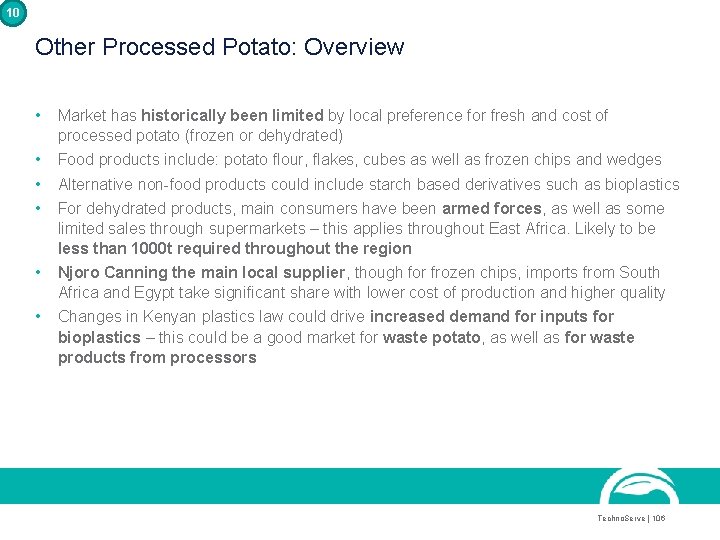 10

Other Processed Potato: Overview

• Market has historically been limited by local preference for fresh and cost of processed potato (frozen or dehydrated)
• Food products include: potato flour, flakes, cubes as well as frozen chips and wedges
• Alternative non-food products could include starch based derivatives such as bioplastics
• For dehydrated products, main consumers have been armed forces, as well as some limited sales through supermarkets – this applies throughout East Africa. Likely to be less than 1000t required throughout the region
• Njoro Canning the main local supplier, though for frozen chips, imports from South Africa and Egypt take significant share with lower cost of production and higher quality
• Changes in Kenyan plastics law could drive increased demand for inputs for bioplastics – this could be a good market for waste potato, as well as for waste products from processors

TechnoServe | 106